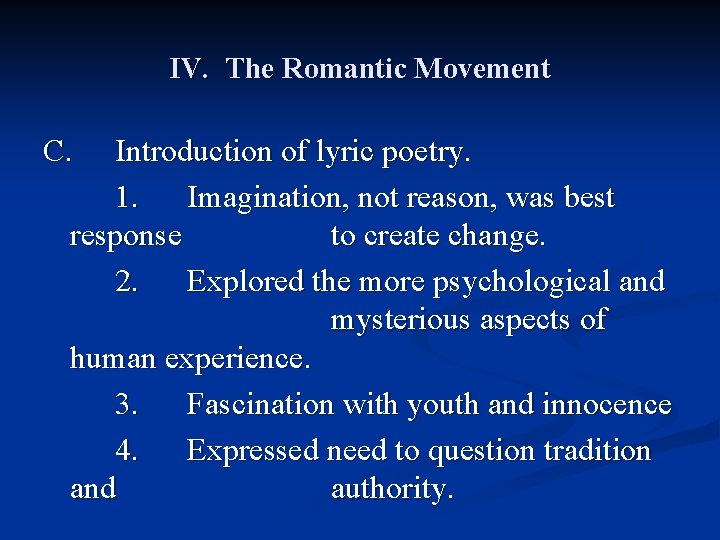 IV. The Romantic Movement

C. Introduction of lyric poetry.

1. Imagination, not reason, was best response to create change.

2. Explored the more psychological and mysterious aspects of human experience.

3. Fascination with youth and innocence

4. Expressed need to question tradition and authority.